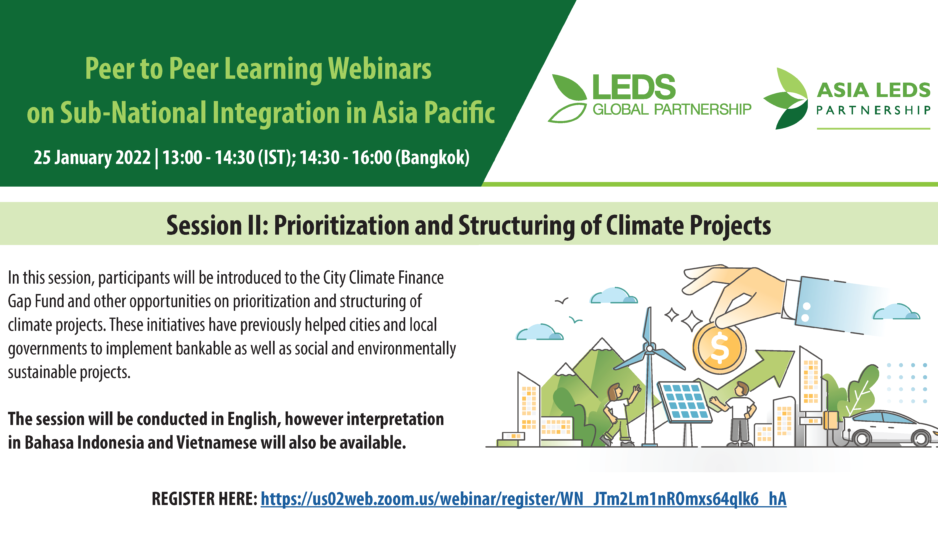 Peer to Peer Learning Webinars on Sub-National Integration in Asia Pacific

25 January 2022 | 13:00 - 14:30 (IST); 14:30 - 16:00 (Bangkok)

LEDS GLOBAL PARTNERSHIP

ASIA LEDS PARTNERSHIP

Session II: Prioritization and Structuring of Climate Projects

In this session, participants will be introduced to the City Climate Finance Gap Fund and other opportunities on prioritization and structuring of climate projects. These initiatives have previously helped cities and local governments to implement bankable as well as social and environmentally sustainable projects.

The session will be conducted in English, however interpretation in Bahasa Indonesia and Vietnamese will also be available.

$

REGISTER HERE: https://us02web.zoom.us/webinar/register/WN_JTm2Lm1nROmxs64qlk6_hA